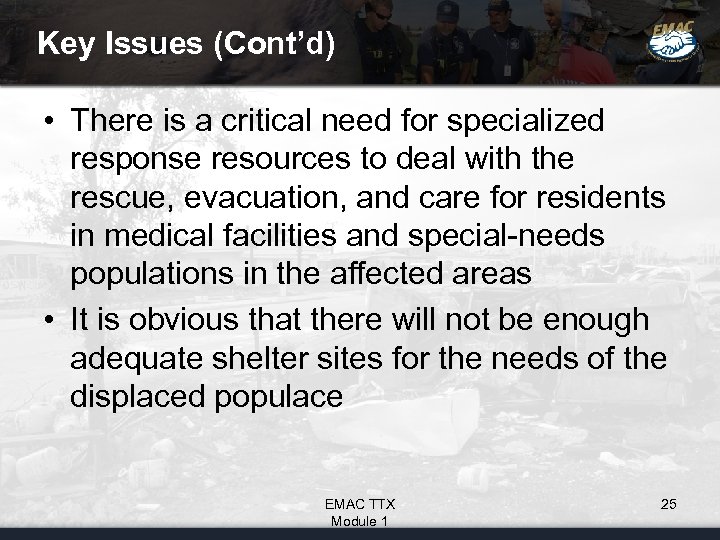 Key Issues (Cont'd)

EMAC

• There is a critical need for specialized response resources to deal with the rescue, evacuation, and care for residents in medical facilities and special-needs populations in the affected areas

• It is obvious that there will not be enough adequate shelter sites for the needs of the displaced populace

EMAC TTX
Module 1

25